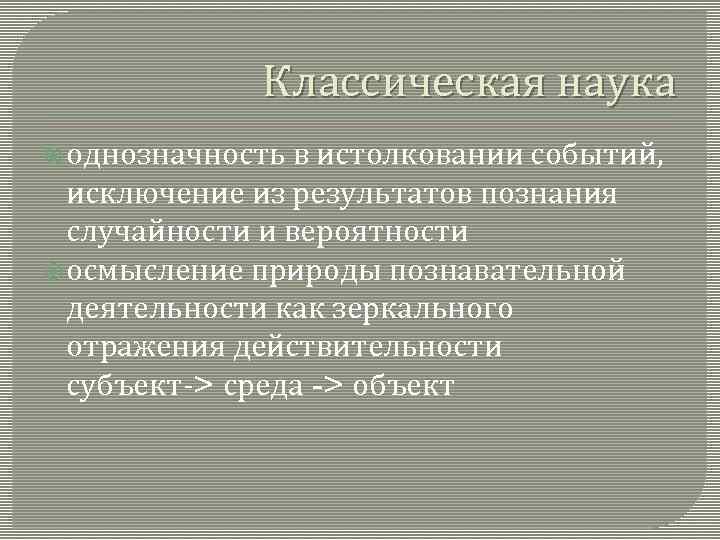 Классическая наука

однозначность в истолковании событий, исключение из результатов познания случайности и вероятности

осмысление природы познавательной деятельности как зеркального отражения действительности субъект-> среда -> объект